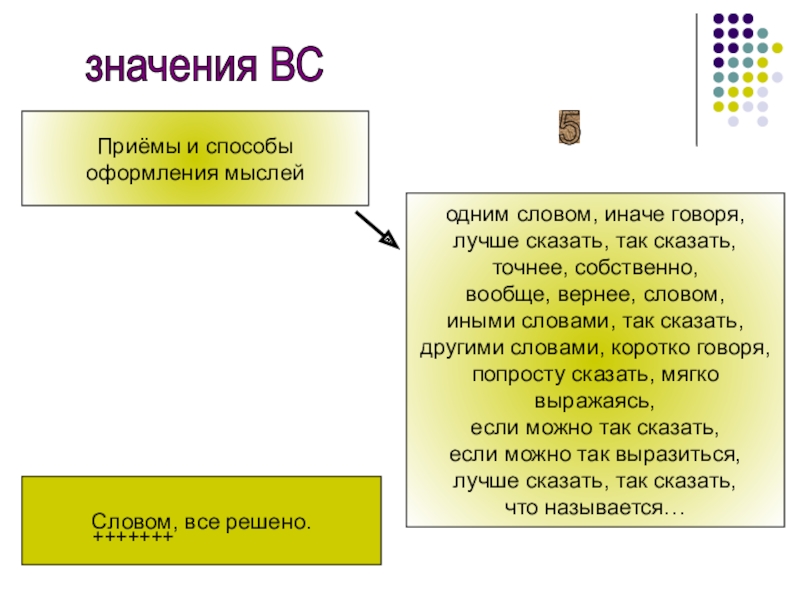 значения ВС

5

Приёмы и способы оформления мыслей

одним словом, иначе говоря, лучше сказать, так сказать, точнее, собственно, вообще, вернее, словом, иными словами, так сказать, другими словами, коротко говоря, попросту сказать, мягко выражаясь, если можно так сказать, если можно так выразиться, лучше сказать, так сказать, что называется…

Словом, все решено.
+++++++